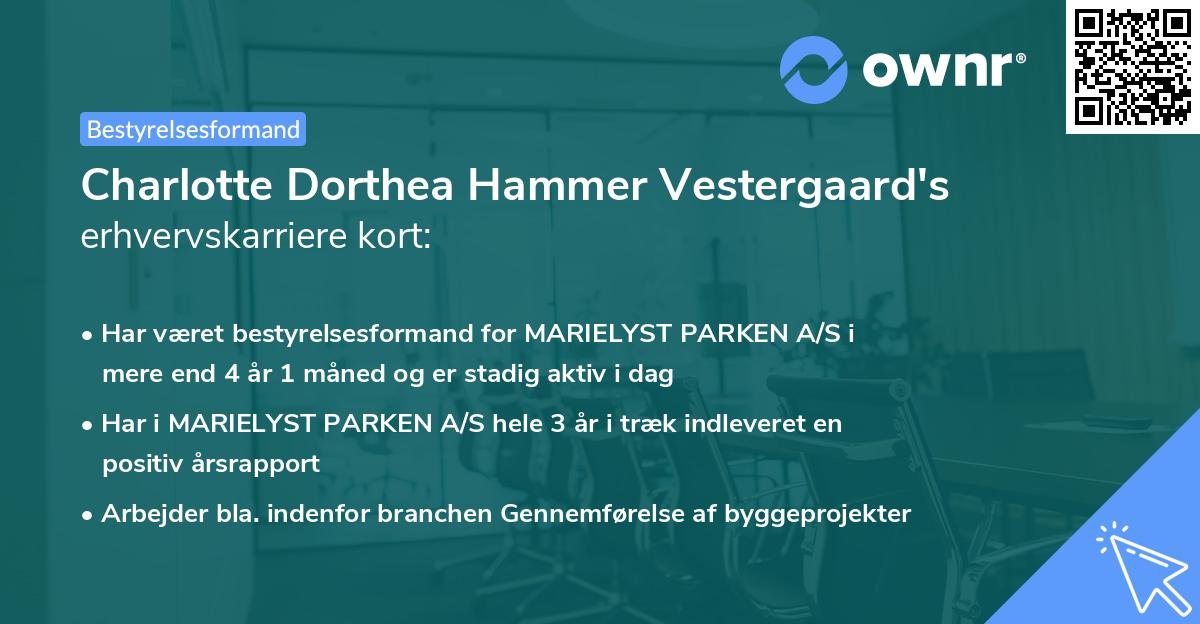 ownr®

Bestyrelsesformand

Charlotte Dorthea Hammer Vestergaard's erhvervskarriere kort:

• Har været bestyrelsesformand for MARIELYST PARKEN A/S i mere end 4 år 1 måned og er stadig aktiv i dag

• Har i MARIELYST PARKEN A/S hele 3 år i træk indleveret en positiv årsrapport

• Arbejder bla. indenfor branchen Gennemførelse af byggeprojekter